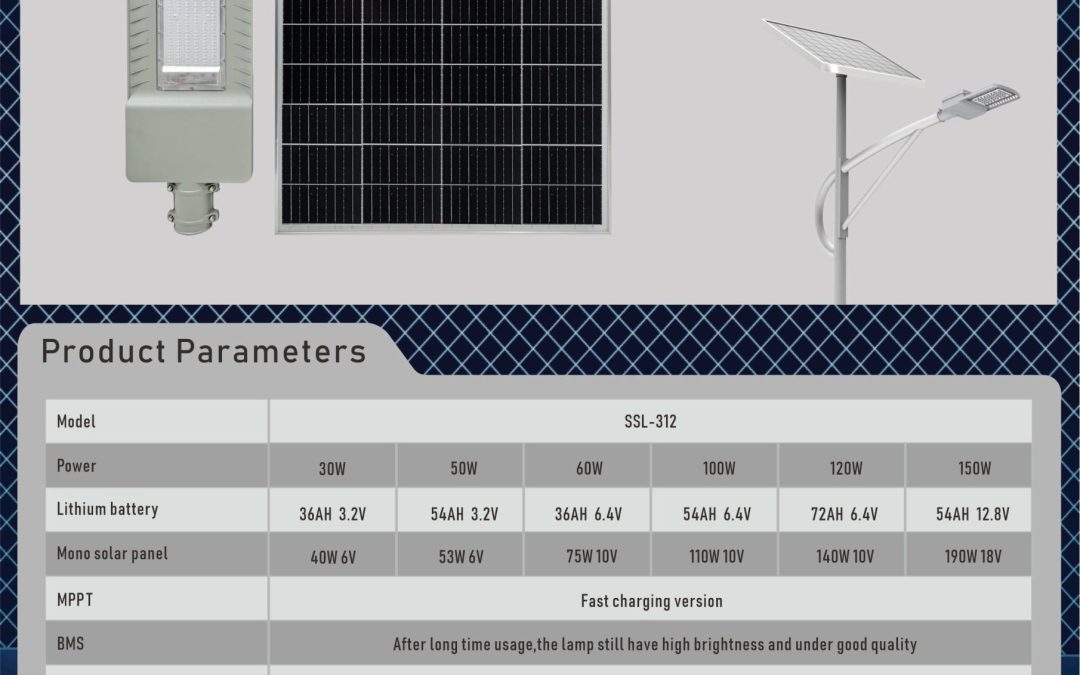 Product Parameters

| Model | SSL-312 | | | | | |
|---|---|---|---|---|---|---|
| Power | 30W | 50W | 60W | 100W | 120W | 150W |
| Lithium battery | 36AH 3.2V | 54AH 3.2V | 36AH 6.4V | 54AH 6.4V | 72AH 6.4V | 54AH 12.8V |
| Mono solar panel | 40W 6V | 53W 6V | 75W 10V | 110W 10V | 140W 10V | 190W 18V |
| MPPT | Fast charging version | | | | | |
| BMS | After long time usage,the lamp still have high brightness and under good quality | | | | | |